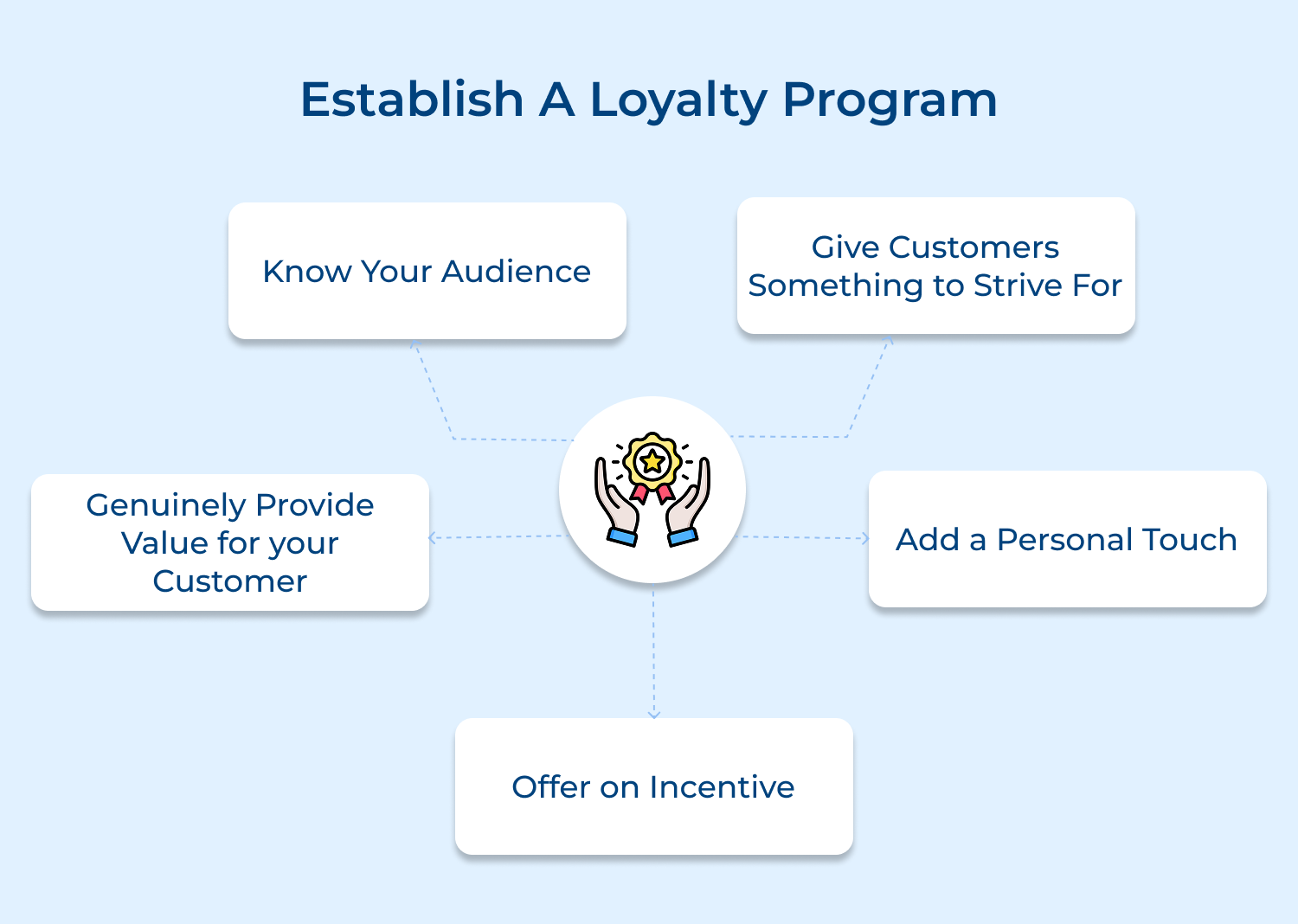 Establish A Loyalty Program

Know Your Audience

Give Customers Something to Strive For

Genuinely Provide Value for your Customer

Add a Personal Touch

Offer on Incentive